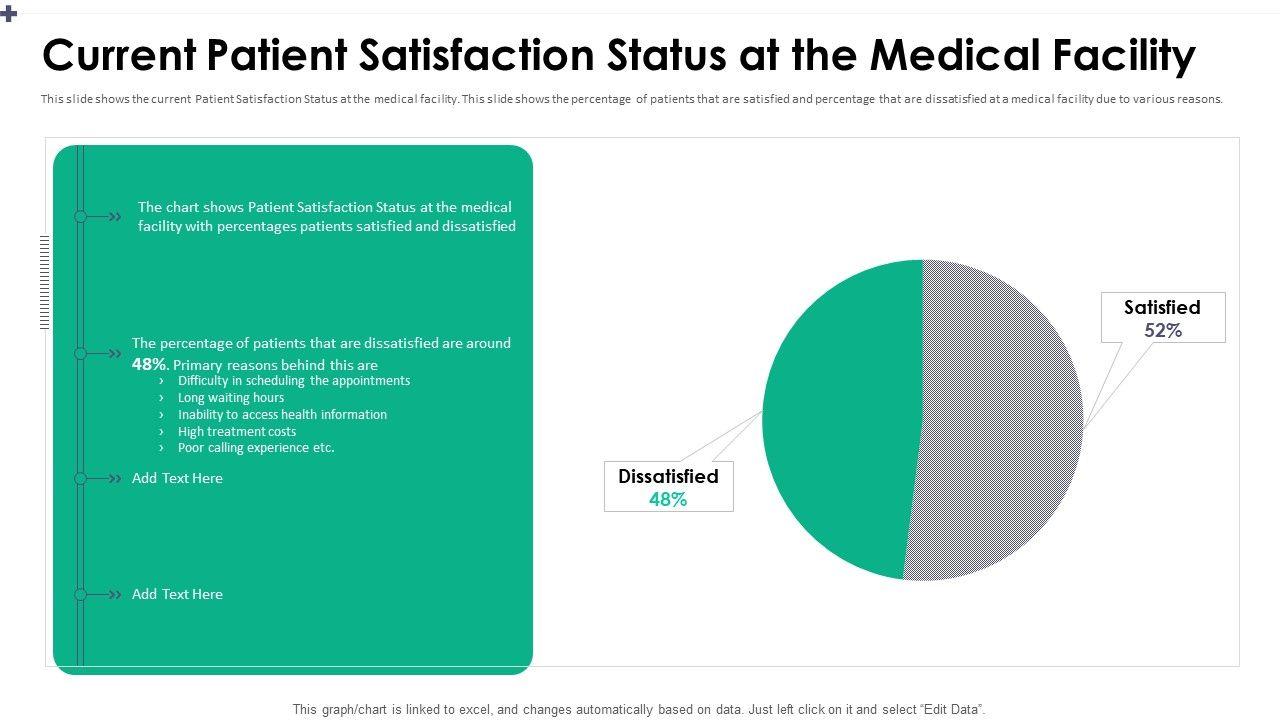 Current Patient Satisfaction Status at the Medical Facility

This slide shows the current Patient Satisfaction Status at the medical facility. This slide shows the percentage of patients that are satisfied and percentage that are dissatisfied at a medical facility due to various reasons.

The chart shows Patient Satisfaction Status at the medical facility with percentages patients satisfied and dissatisfied

The percentage of patients that are dissatisfied are around 48%. Primary reasons behind this are
› Difficulty in scheduling the appointments
› Long waiting hours
› Inability to access health information
› High treatment costs
› Poor calling experience etc.

Add Text Here

Add Text Here

Satisfied
52%

Dissatisfied
48%

This graph/chart is linked to excel, and changes automatically based on data. Just left click on it and select "Edit Data".